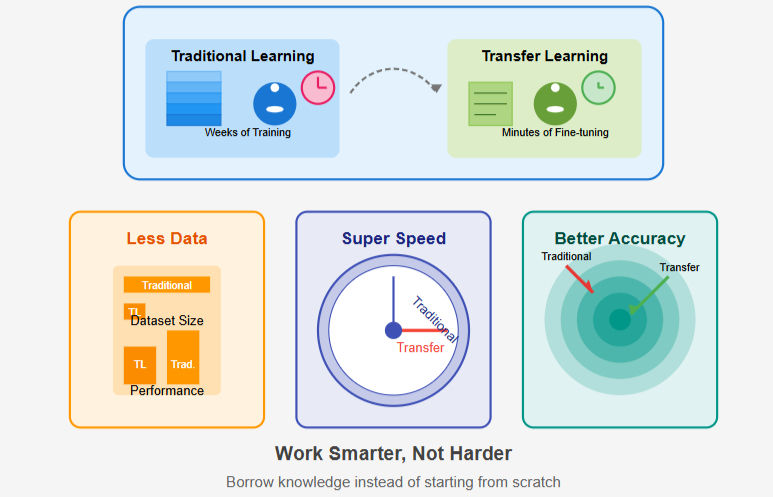 Traditional Learning

Weeks of Training

Transfer Learning

Minutes of Fine-tuning

Less Data

Traditional

TL

Dataset Size

TL

Trad.

Performance

Super Speed

Traditional

Transfer

Better Accuracy

Traditional

Transfer

Work Smarter, Not Harder

Borrow knowledge instead of starting from scratch